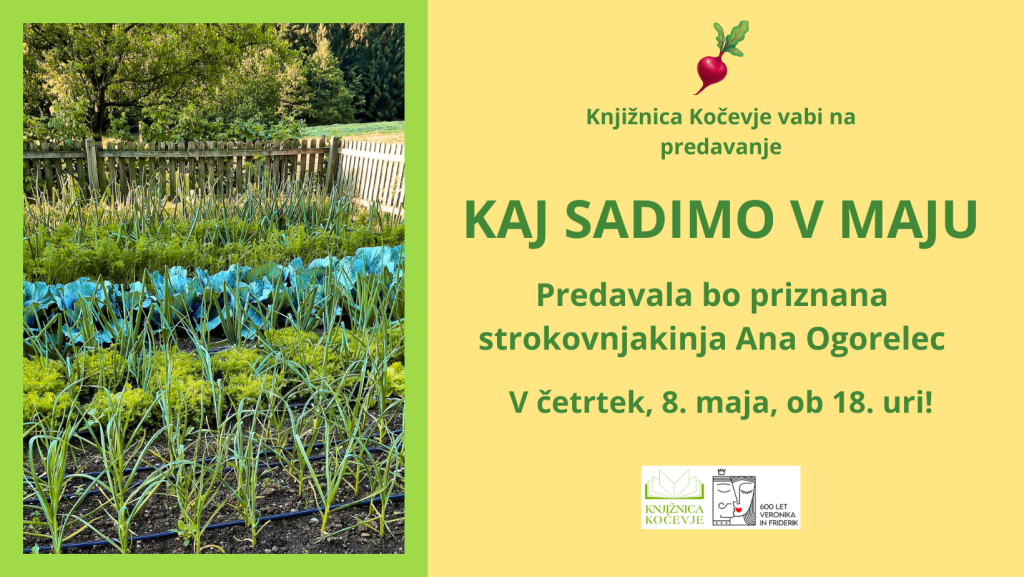 Knjižnica Kočevje vabi na predavanje

KAJ SADIMO V MAJU

Predavala bo priznana strokovnjakinja Ana Ogorelec

V četrtek, 8. maja, ob 18. uri!

KNJIŽNICA KOČEVJE

600 LET VERONIKA IN FRIDERIK